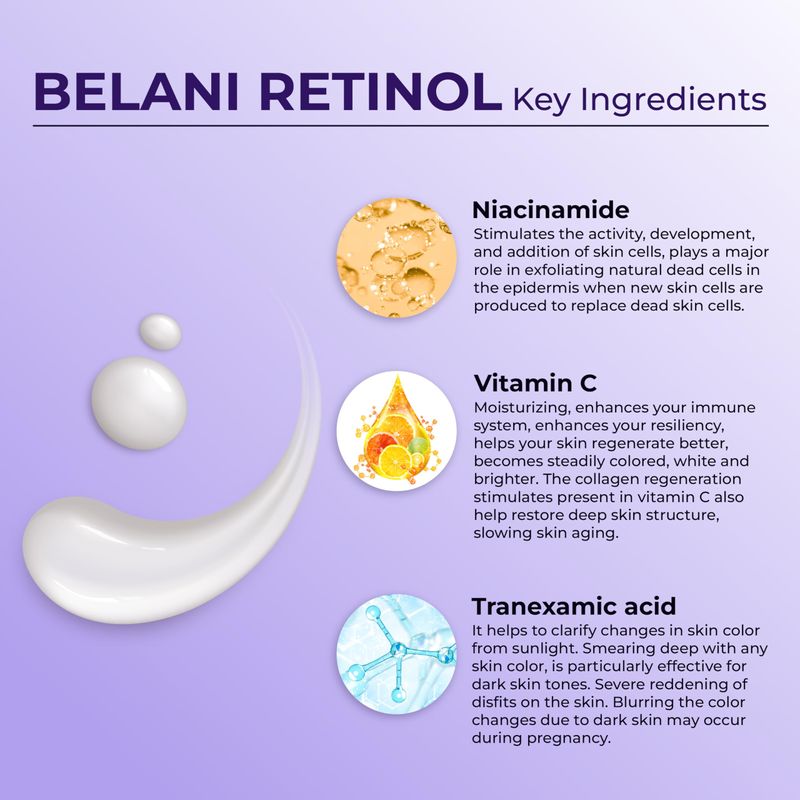 BELANI RETINOL Key Ingredients

Niacinamide
Stimulates the activity, development, and addition of skin cells, plays a major role in exfoliating natural dead cells in the epidermis when new skin cells are produced to replace dead skin cells.

Vitamin C
Moisturizing, enhances your immune system, enhances your resiliency, helps your skin regenerate better, becomes steadily colored, white and brighter. The collagen regeneration stimulates present in vitamin C also help restore deep skin structure, slowing skin aging.

Tranexamic acid
It helps to clarify changes in skin color from sunlight. Smearing deep with any skin color, is particularly effective for dark skin tones. Severe reddening of disfits on the skin. Blurring the color changes due to dark skin may occur during pregnancy.